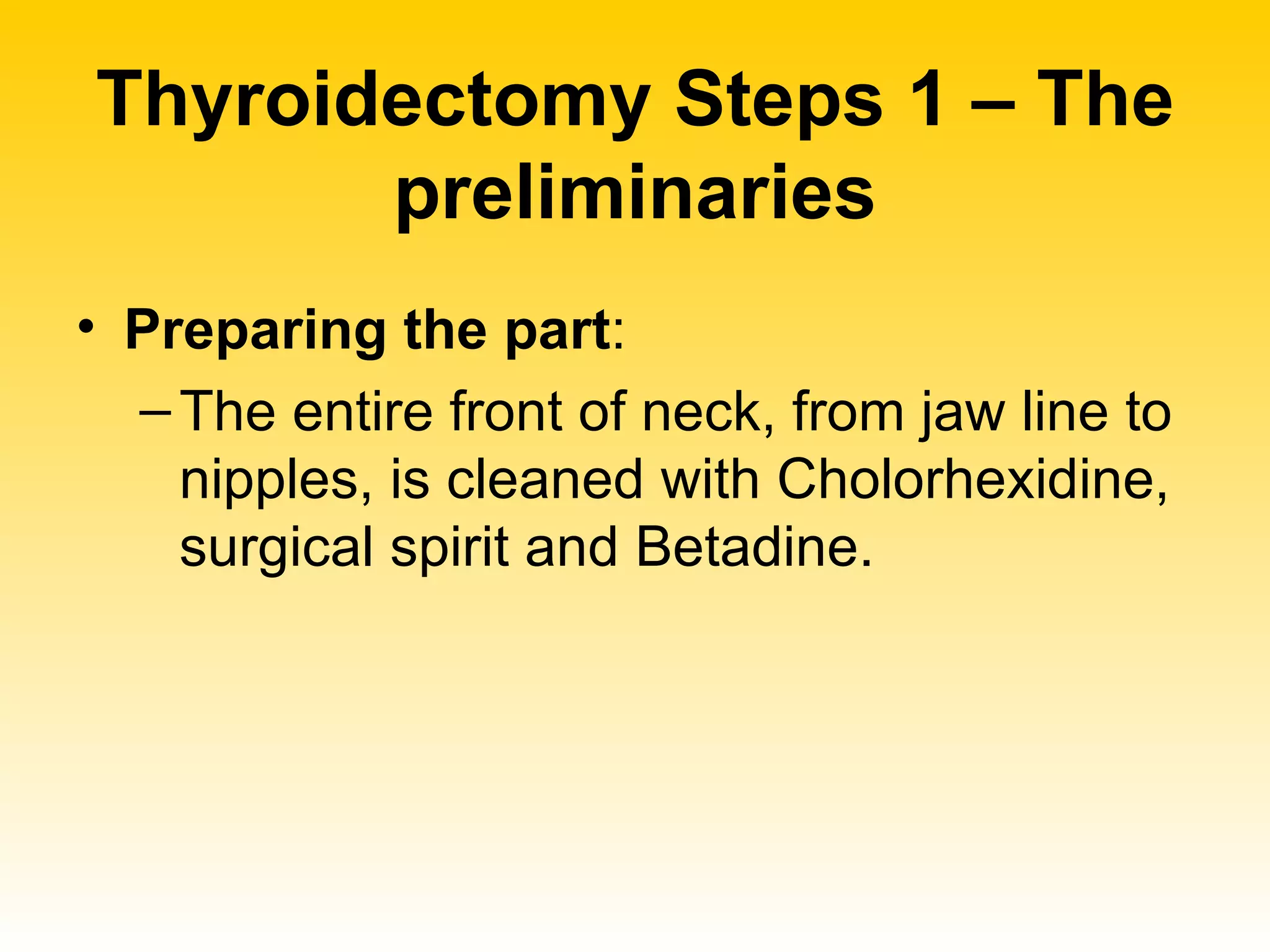 Thyroidectomy Steps 1 – The preliminaries

• Preparing the part:
– The entire front of neck, from jaw line to nipples, is cleaned with Cholorhexidine, surgical spirit and Betadine.